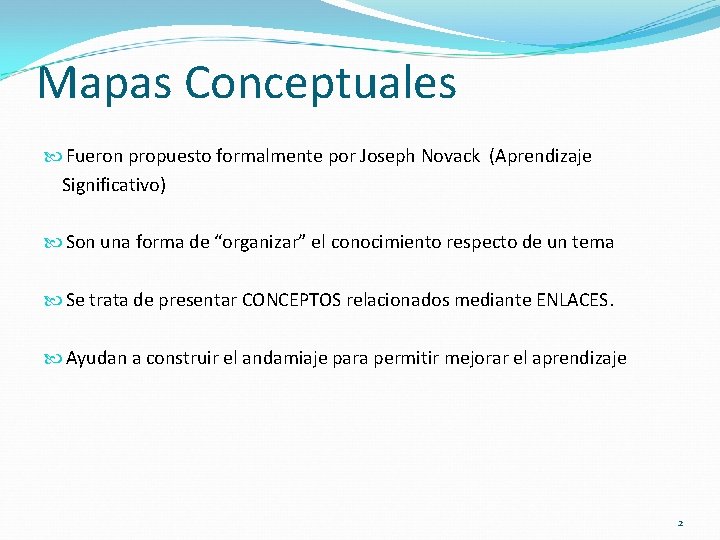 Mapas Conceptuales

Fueron propuesto formalmente por Joseph Novack (Aprendizaje Significativo)

Son una forma de “organizar” el conocimiento respecto de un tema

Se trata de presentar CONCEPTOS relacionados mediante ENLACES.

Ayudan a construir el andamiaje para permitir mejorar el aprendizaje

2